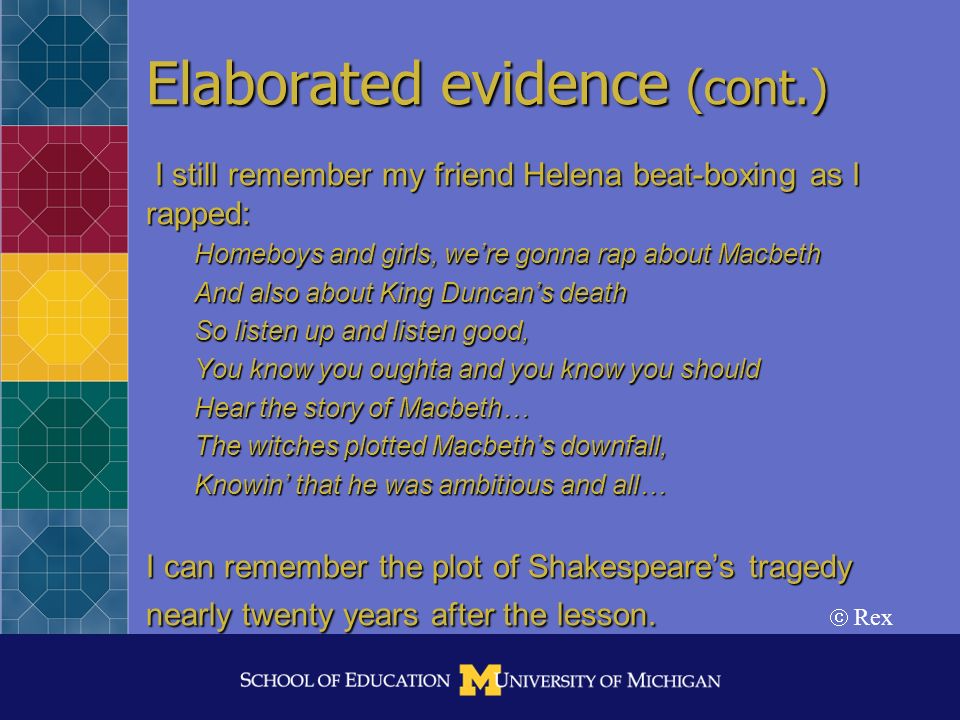 Elaborated evidence (cont.)

I still remember my friend Helena beat-boxing as I rapped:

Homeboys and girls, we're gonna rap about Macbeth
And also about King Duncan's death
So listen up and listen good,
You know you oughta and you know you should
Hear the story of Macbeth…
The witches plotted Macbeth's downfall,
Knowin' that he was ambitious and all…

I can remember the plot of Shakespeare's tragedy nearly twenty years after the lesson.

© Rex

SCHOOL OF EDUCATION M UNIVERSITY OF MICHIGAN